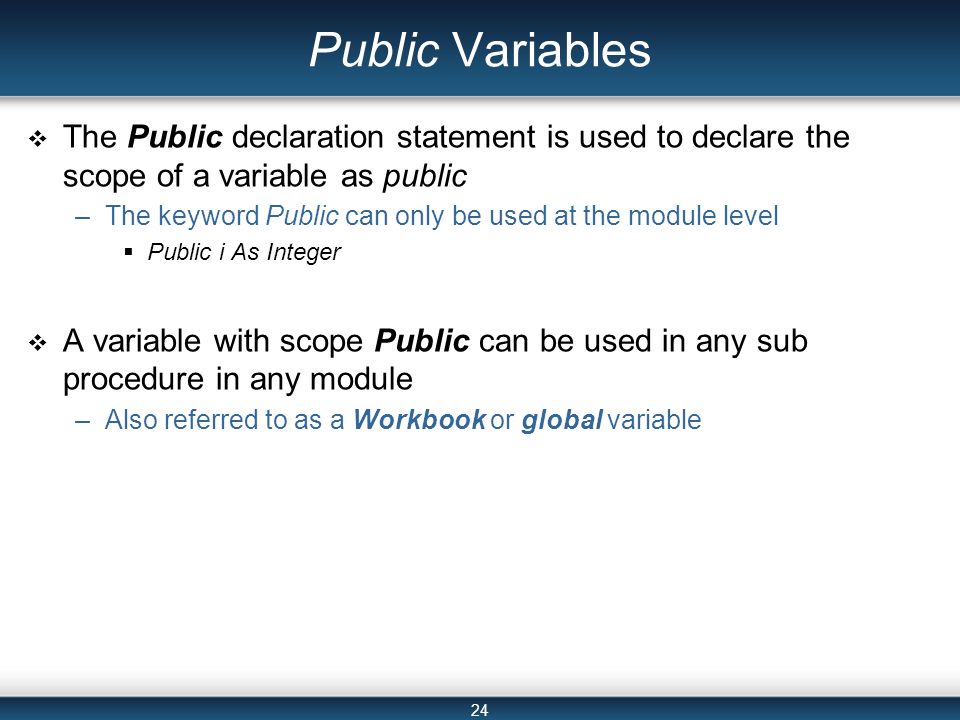 Public Variables

❖ The Public declaration statement is used to declare the scope of a variable as public

– The keyword Public can only be used at the module level

▪ Public i As Integer

❖ A variable with scope Public can be used in any sub procedure in any module

– Also referred to as a Workbook or global variable

24